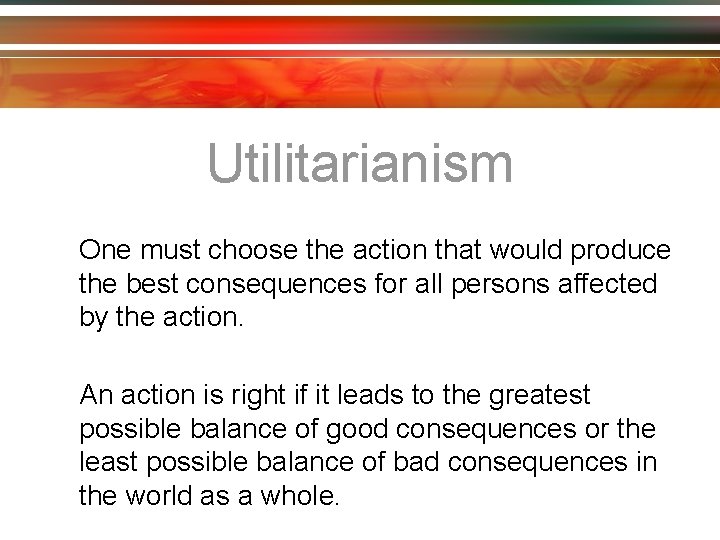 Utilitarianism

One must choose the action that would produce the best consequences for all persons affected by the action.

An action is right if it leads to the greatest possible balance of good consequences or the least possible balance of bad consequences in the world as a whole.